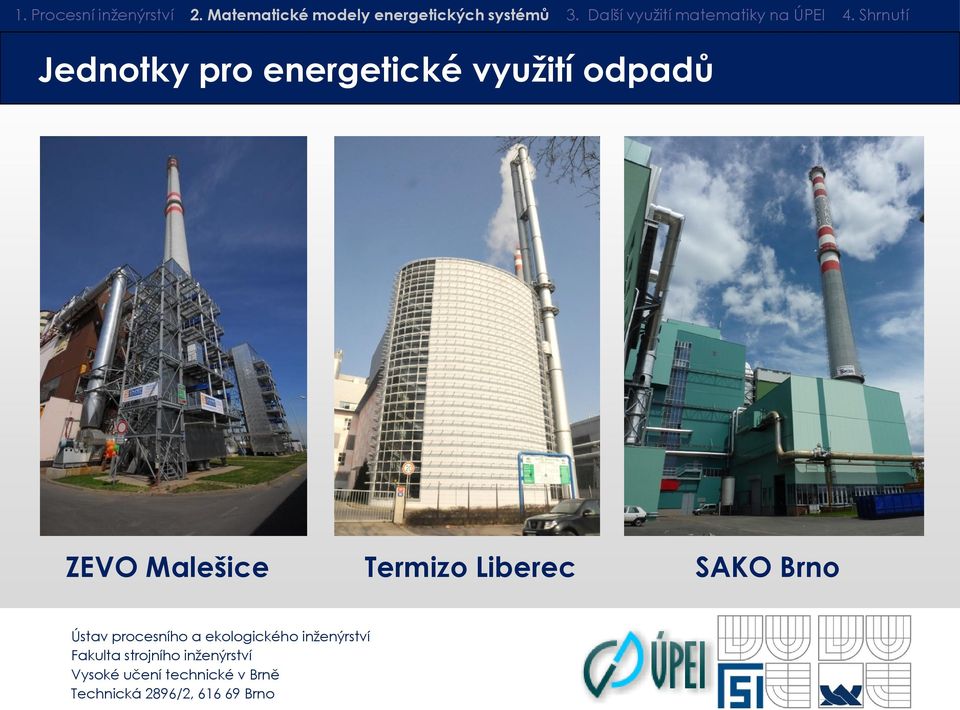 1. Procesní inženýrství 2. Matematické modely energetických systémů 3. Další využití matematiky na ÚPEI 4. Shrnutí

Jednotky pro energetické využití odpadů

ZEVO Malešice

Termizo Liberec

SAKO Brno

Ústav procesního a ekologického inženýrství
Fakulta strojního inženýrství
Vysoké učení technické v Brně
Technická 2896/2, 616 69 Brno

ÚPEI

FSI